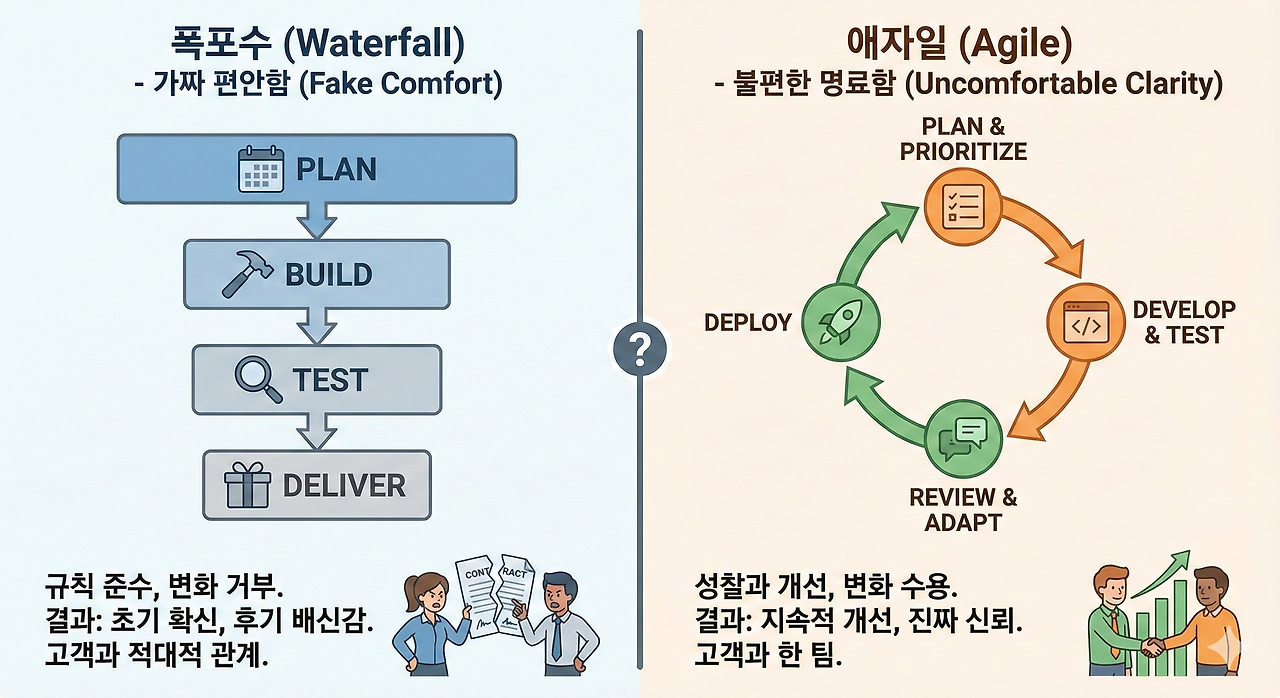 폭포수 (Waterfall)
- 가짜 편안함 (Fake Comfort)

PLAN
BUILD
TEST
DELIVER

규칙 준수, 변화 거부.
결과: 초기 확신, 후기 배신감.
고객과 적대적 관계.

CONT RACT

?

애자일 (Agile)
- 불편한 명료함 (Uncomfortable Clarity)

PLAN & PRIORITIZE
DEVELOP & TEST
REVIEW & ADAPT
DEPLOY

성찰과 개선, 변화 수용.
결과: 지속적 개선, 진짜 신뢰.
고객과 한 팀.